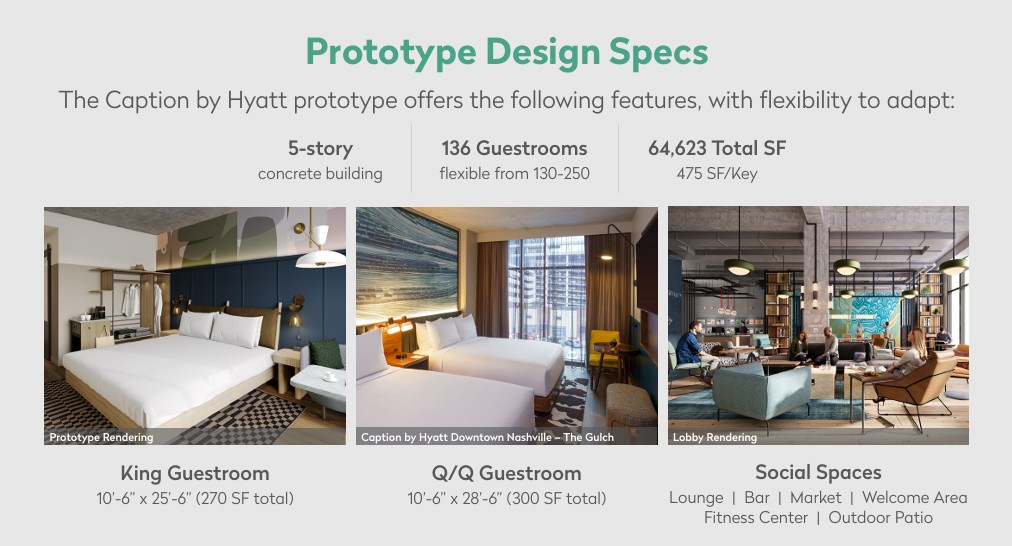 Prototype Design Specs

The Caption by Hyatt prototype offers the following features, with flexibility to adapt:

5-story
concrete building

136 Guestrooms
flexible from 130-250

64,623 Total SF
475 SF/Key

Prototype Rendering

Caption by Hyatt Downtown Nashville – The Gulch

Lobby Rendering

King Guestroom
10'-6" x 25'-6" (270 SF total)

Q/Q Guestroom
10'-6" x 28'-6" (300 SF total)

Social Spaces
Lounge | Bar | Market | Welcome Area
Fitness Center | Outdoor Patio